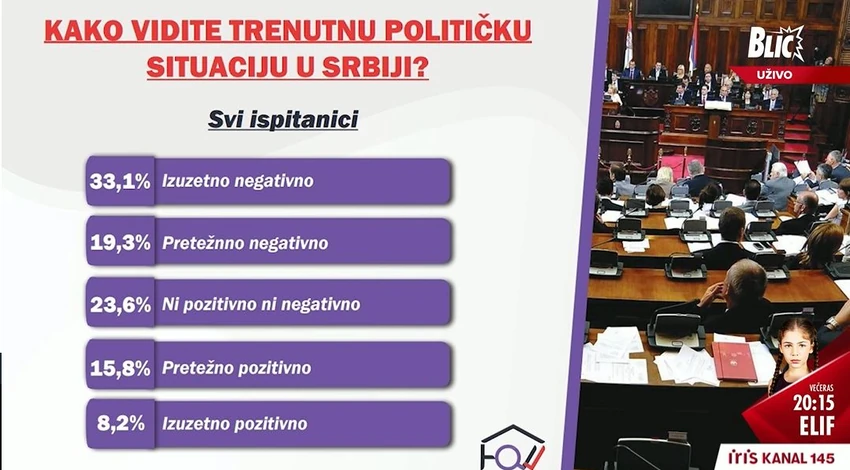 KAKO VIDITE TRENUTNU POLITIČKU SITUACIJU U SRBIJI?

Svi ispitanici

33,1% Izuzetno negativno

19,3% Pretežnno negativno

23,6% Ni pozitivno ni negativno

15,8% Pretežno pozitivno

8,2% Izuzetno pozitivno

BLIC

UŽIVO

VEČERAS
20:15
ELIF

iris KANAL 145